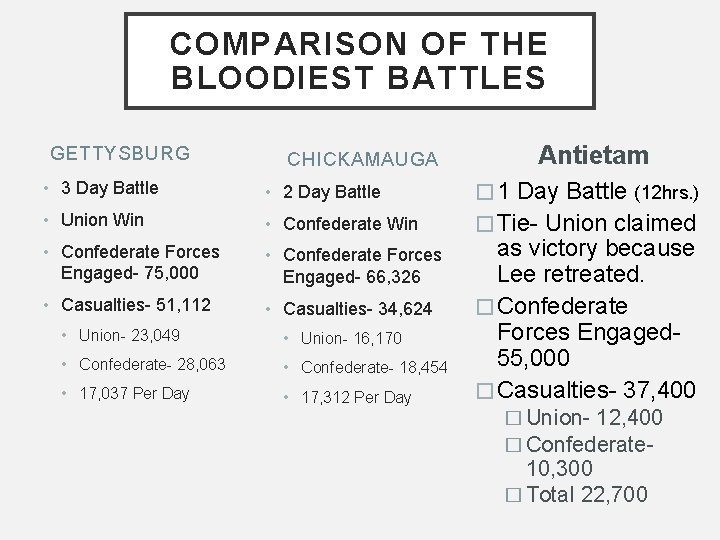 COMPARISON OF THE BLOODIEST BATTLES

GETTYSBURG

• 3 Day Battle
• Union Win
• Confederate Forces Engaged- 75,000
• Casualties- 51,112
  • Union- 23,049
  • Confederate- 28,063
  • 17,037 Per Day

CHICKAMAUGA

• 2 Day Battle
• Confederate Win
• Confederate Forces Engaged- 66,326
• Casualties- 34,624
  • Union- 16,170
  • Confederate- 18,454
  • 17,312 Per Day

Antietam

□ 1 Day Battle (12hrs.)
□ Tie- Union claimed as victory because Lee retreated.
□ Confederate Forces Engaged- 55,000
□ Casualties- 37,400
  □ Union- 12,400
  □ Confederate- 10,300
  □ Total 22,700